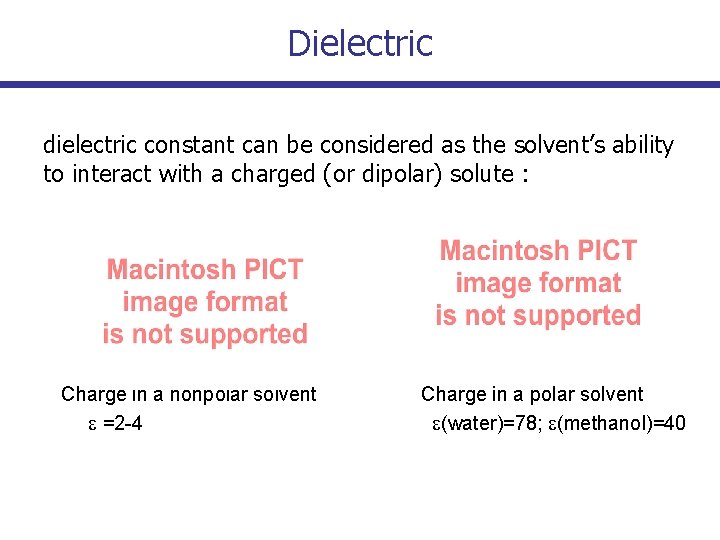 Dielectric

dielectric constant can be considered as the solvent's ability to interact with a charged (or dipolar) solute :

Macintosh PICT image format is not supported

Charge in a nonpolar solvent
$\varepsilon$ =2-4

Macintosh PICT image format is not supported

Charge in a polar solvent
$\varepsilon$(water)=78; $\varepsilon$(methanol)=40